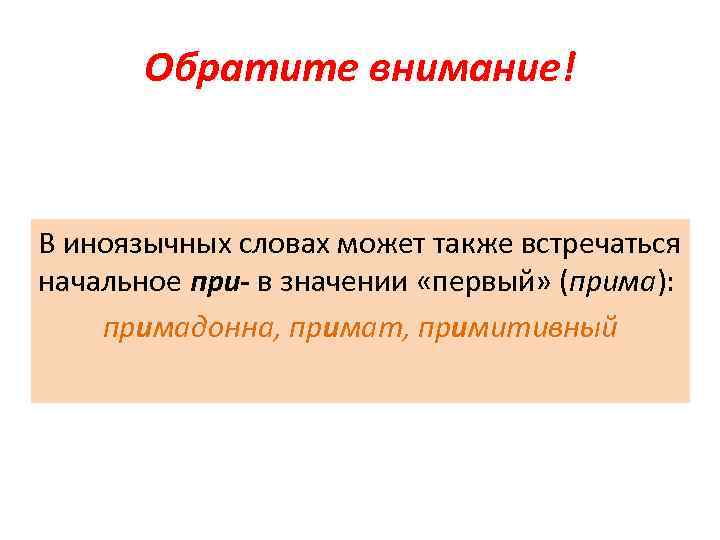 Обратите внимание!

В иноязычных словах может также встречаться начальное при- в значении «первый» (прима):

примадонна, примат, примитивный